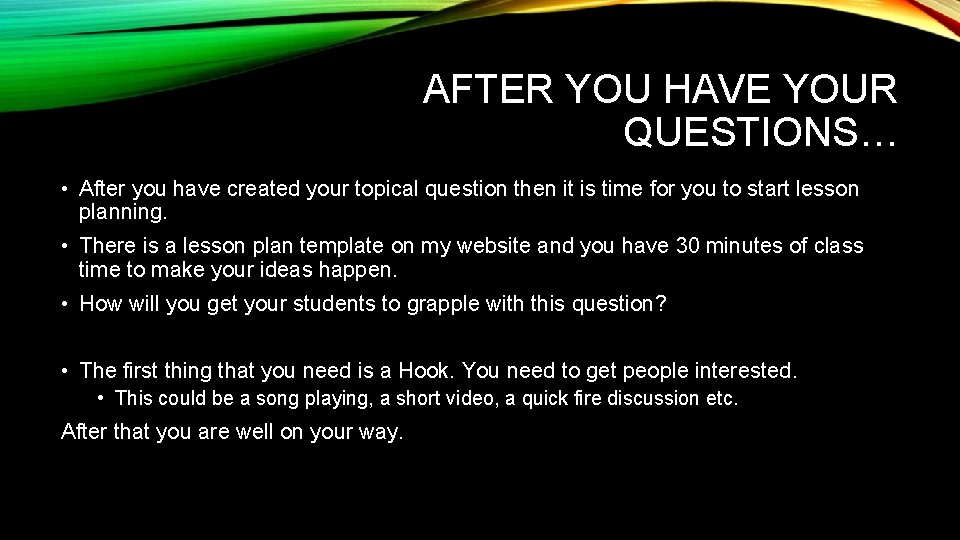 AFTER YOU HAVE YOUR QUESTIONS…

• After you have created your topical question then it is time for you to start lesson planning.

• There is a lesson plan template on my website and you have 30 minutes of class time to make your ideas happen.

• How will you get your students to grapple with this question?

• The first thing that you need is a Hook. You need to get people interested.

• This could be a song playing, a short video, a quick fire discussion etc.

After that you are well on your way.